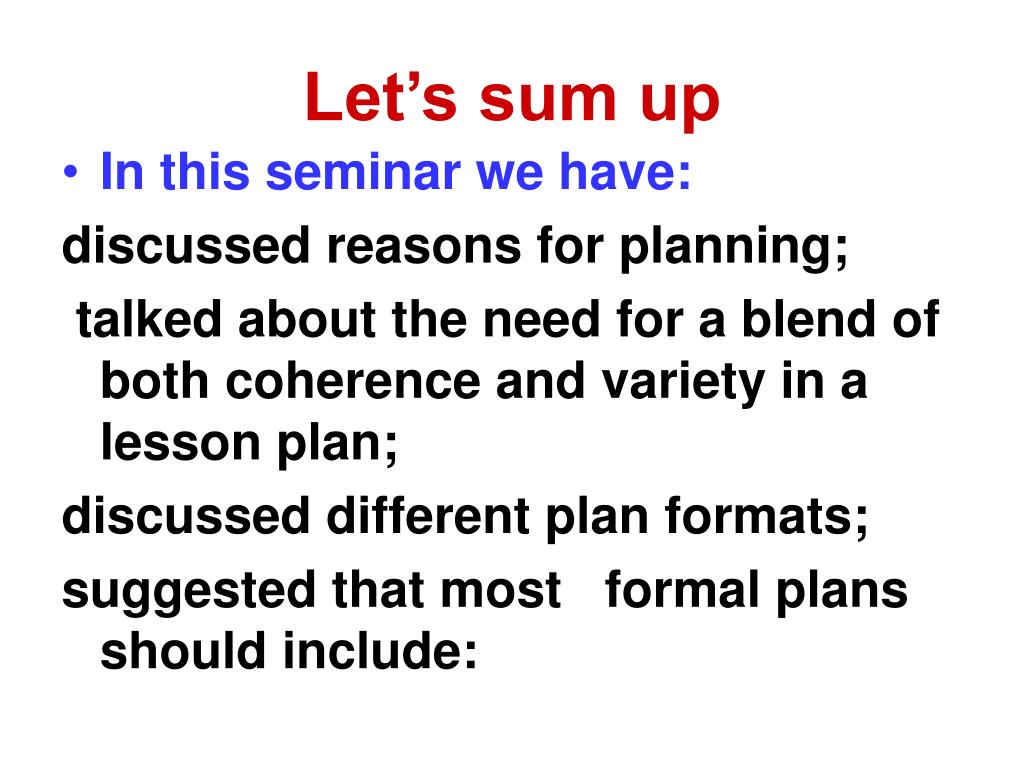 Let’s sum up

• In this seminar we have:

discussed reasons for planning;

talked about the need for a blend of both coherence and variety in a lesson plan;

discussed different plan formats;

suggested that most formal plans should include: